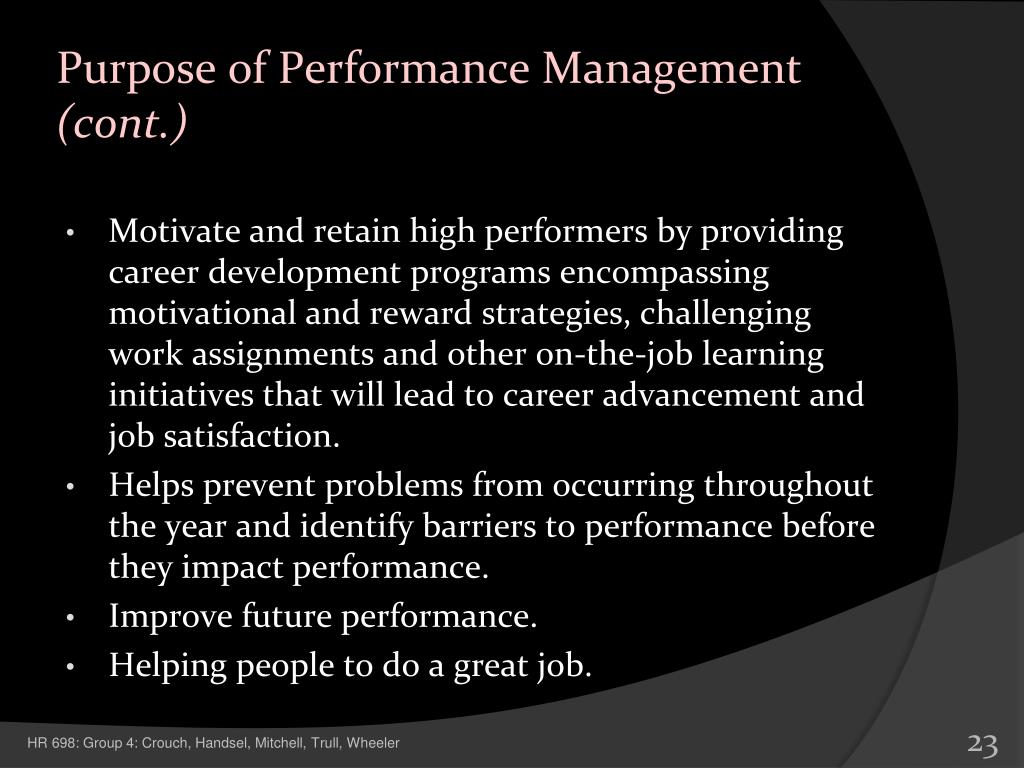 Purpose of Performance Management (cont.)

• Motivate and retain high performers by providing career development programs encompassing motivational and reward strategies, challenging work assignments and other on-the-job learning initiatives that will lead to career advancement and job satisfaction.
• Helps prevent problems from occurring throughout the year and identify barriers to performance before they impact performance.
• Improve future performance.
• Helping people to do a great job.

HR 698: Group 4: Crouch, Handsel, Mitchell, Trull, Wheeler

23